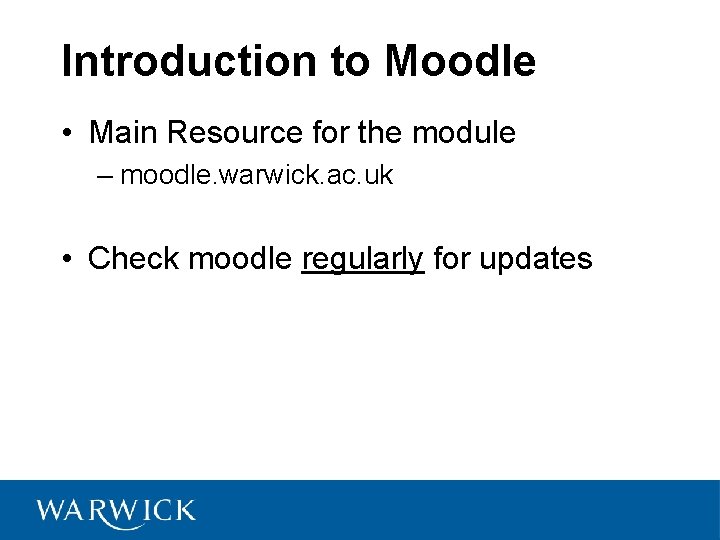 Introduction to Moodle

• Main Resource for the module
– moodle.warwick.ac.uk

• Check moodle regularly for updates

WARWICK